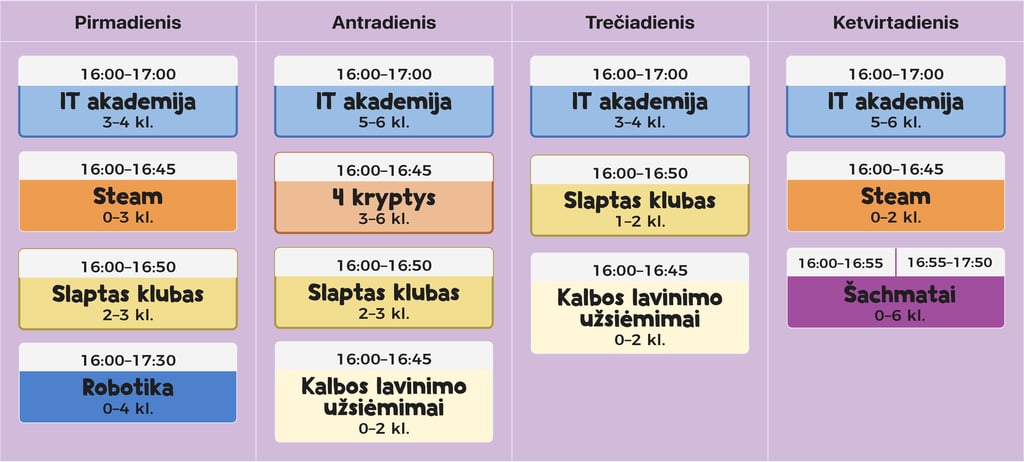 Pirmadienis

16:00–17:00
IT akademija
3–4 kl.

16:00–16:45
Steam
0–3 kl.

16:00–16:50
Slaptas klubas
2–3 kl.

16:00–17:30
Robotika
0–4 kl.

Antradienis

16:00–17:00
IT akademija
5–6 kl.

16:00–16:45
4 kryptys
3–6 kl.

16:00–16:50
Slaptas klubas
2–3 kl.

16:00–16:45
Kalbos lavinimo užsiėmimai
0–2 kl.

Trečiadienis

16:00–17:00
IT akademija
3–4 kl.

16:00–16:50
Slaptas klubas
1–2 kl.

16:00–16:45
Kalbos lavinimo užsiėmimai
0–2 kl.

Ketvirtadienis

16:00–17:00
IT akademija
5–6 kl.

16:00–16:45
Steam
0–2 kl.

16:00–16:55 16:55–17:50
Šachmatai
0–6 kl.